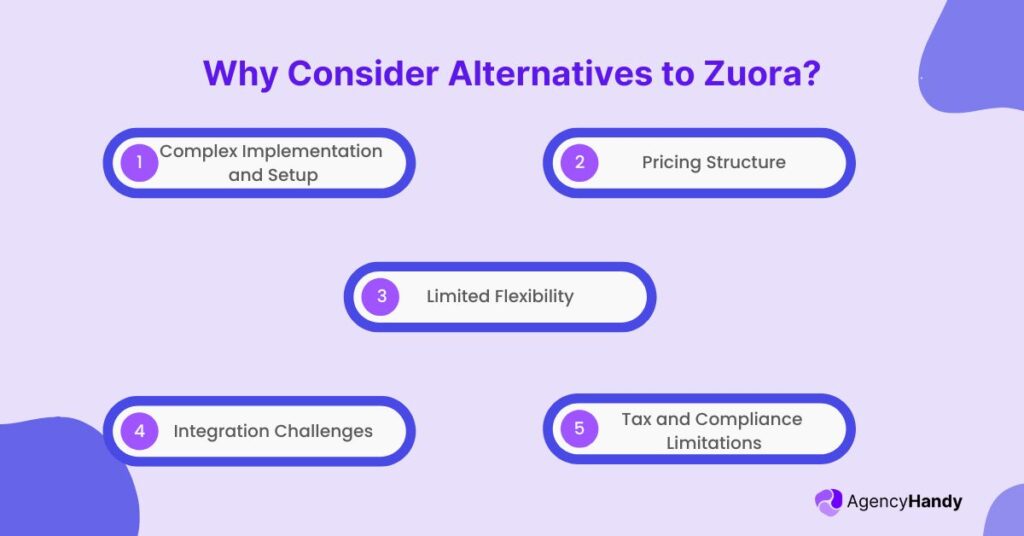 Why Consider Alternatives to Zuora?

1 Complex Implementation and Setup

2 Pricing Structure

3 Limited Flexibility

4 Integration Challenges

5 Tax and Compliance Limitations

AgencyHandy